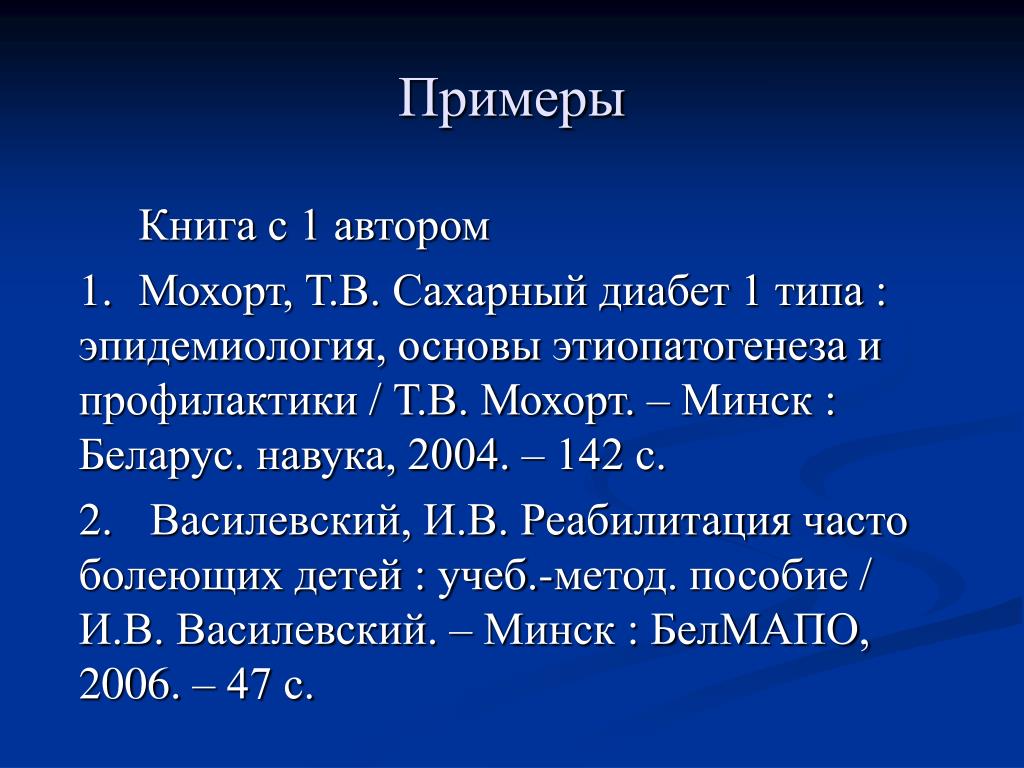 Примеры

Книга с 1 автором

1. Мохорт, Т.В. Сахарный диабет 1 типа : эпидемиология, основы этиопатогенеза и профилактики / Т.В. Мохорт. – Минск : Беларус. навука, 2004. – 142 с.

2. Василевский, И.В. Реабилитация часто болеющих детей : учеб.-метод. пособие / И.В. Василевский. – Минск : БелМАПО, 2006. – 47 с.